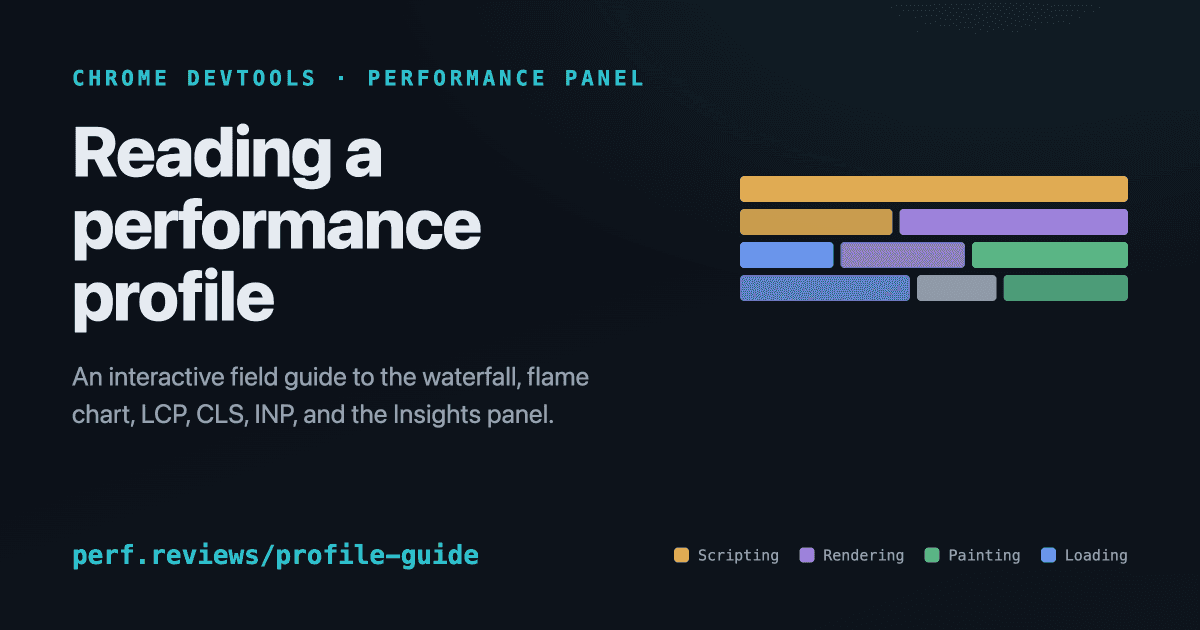 CHROME DEVTOOLS · PERFORMANCE PANEL

Reading a performance profile

An interactive field guide to the waterfall, flame chart, LCP, CLS, INP, and the Insights panel.

perf.reviews/profile-guide

Scripting Rendering Painting Loading